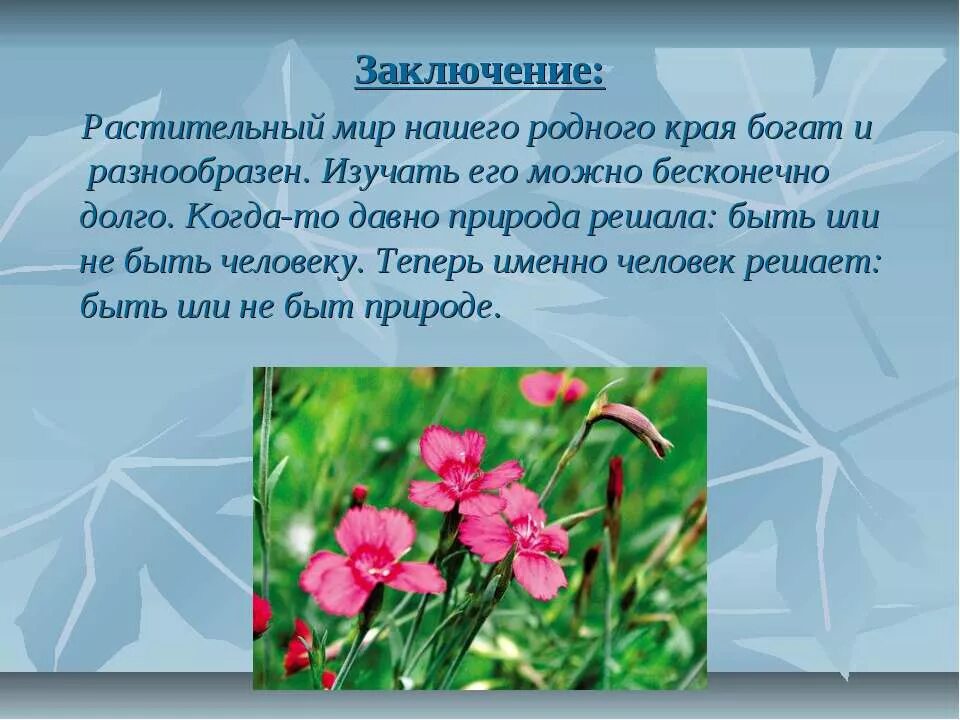 Заключение:

Растительный мир нашего родного края богат и разнообразен. Изучать его можно бесконечно долго. Когда-то давно природа решала: быть или не быть человеку. Теперь именно человек решает: быть или не быт природе.